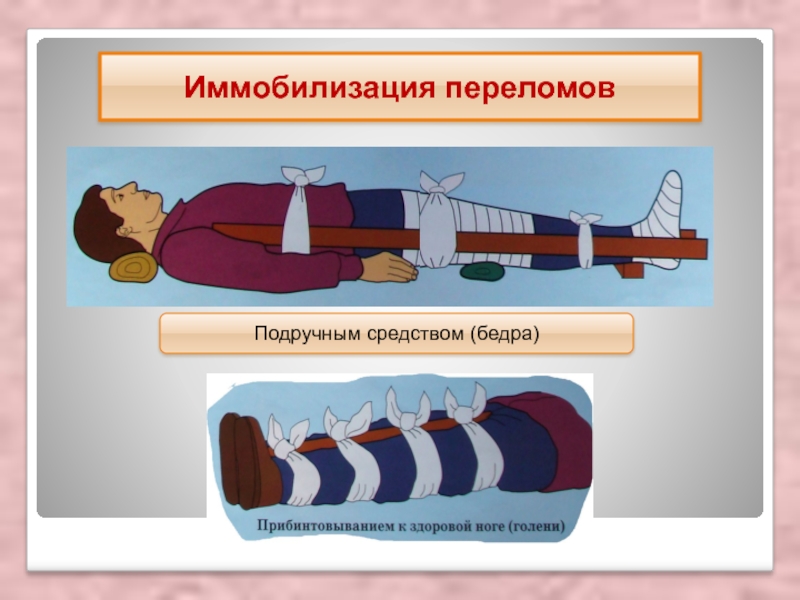 Иммобилизация переломов

Подручным средством (бедра)

Прибинтовыванием к здоровой ноге (голени)